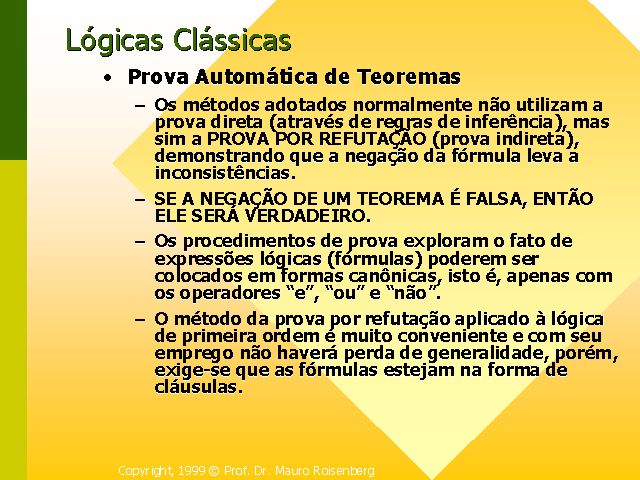 Lógicas Clássicas

• Prova Automática de Teoremas

– Os métodos adotados normalmente não utilizam a prova direta (através de regras de inferência), mas sim a PROVA POR REFUTAÇÃO (prova indireta), demonstrando que a negação da fórmula leva a inconsistências.

– SE A NEGAÇÃO DE UM TEOREMA É FALSA, ENTÃO ELE SERÁ VERDADEIRO.

– Os procedimentos de prova exploram o fato de expressões lógicas (fórmulas) poderem ser colocados em formas canônicas, isto é, apenas com os operadores “e”, “ou” e “não”.

– O método da prova por refutação aplicado à lógica de primeira ordem é muito conveniente e com seu emprego não haverá perda de generalidade, porém, exige-se que as fórmulas estejam na forma de cláusulas.

Copyright, 1999 © Prof. Dr. Mauro Roisenberg